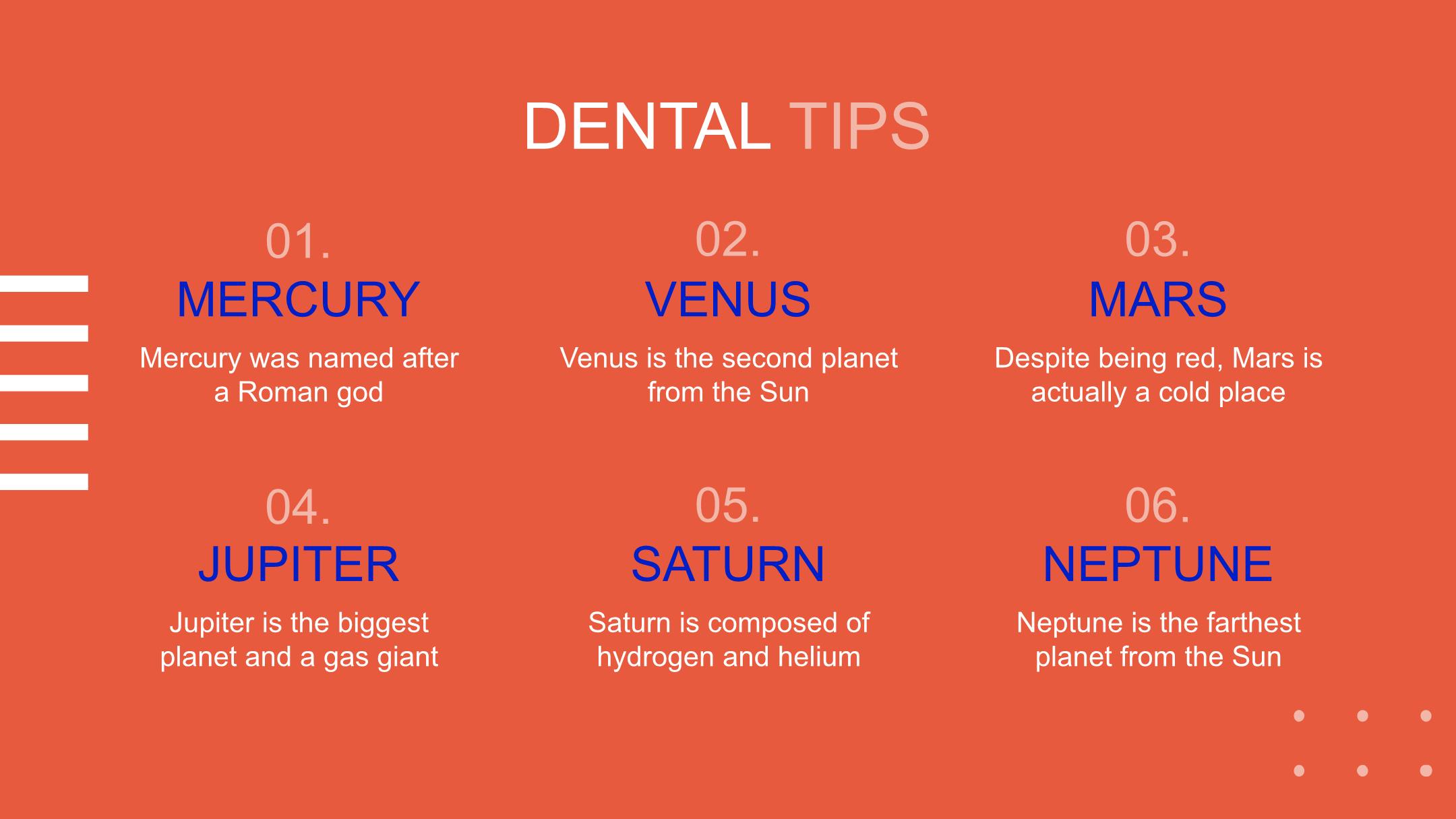 DENTAL TIPS

01.
MERCURY
Mercury was named after a Roman god

02.
VENUS
Venus is the second planet from the Sun

03.
MARS
Despite being red, Mars is actually a cold place

04.
JUPITER
Jupiter is the biggest planet and a gas giant

05.
SATURN
Saturn is composed of hydrogen and helium

06.
NEPTUNE
Neptune is the farthest planet from the Sun